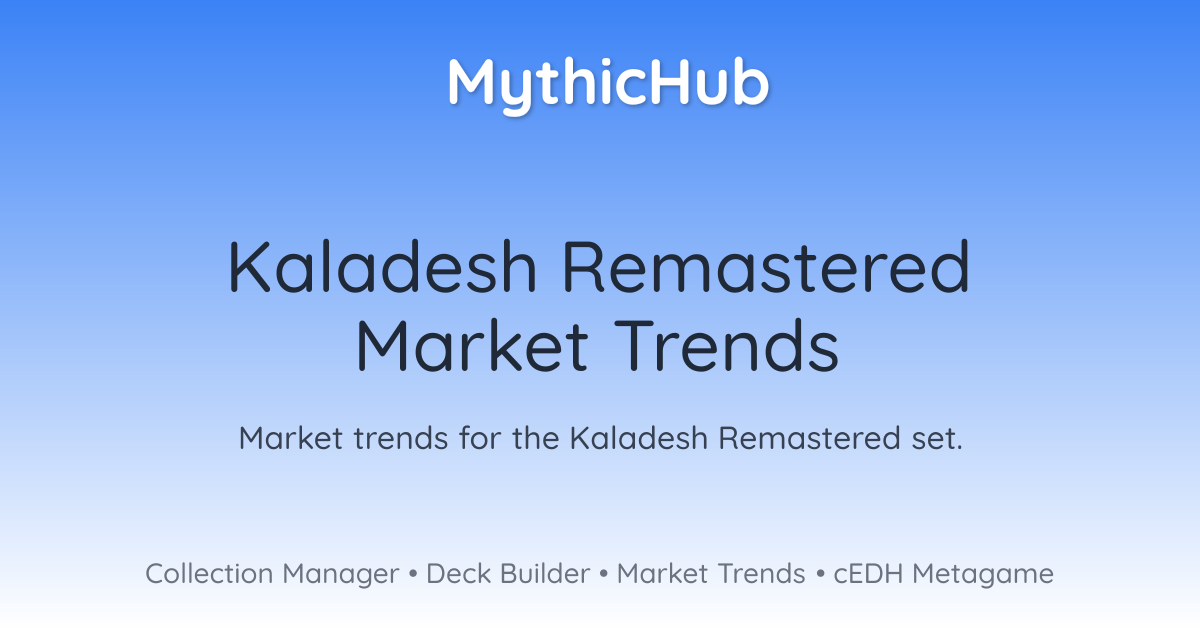 MythicHub

Kaladesh Remastered Market Trends

Market trends for the Kaladesh Remastered set.

Collection Manager • Deck Builder • Market Trends • cEDH Metagame